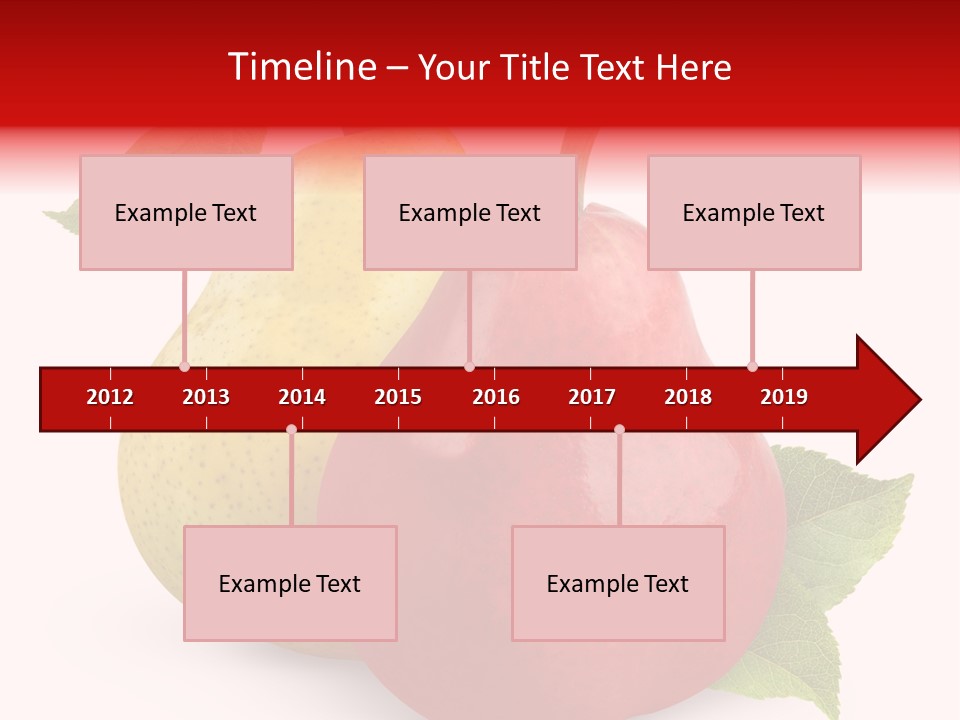 Timeline – Your Title Text Here

Example Text

Example Text

Example Text

2012 2013 2014 2015 2016 2017 2018 2019

Example Text

Example Text